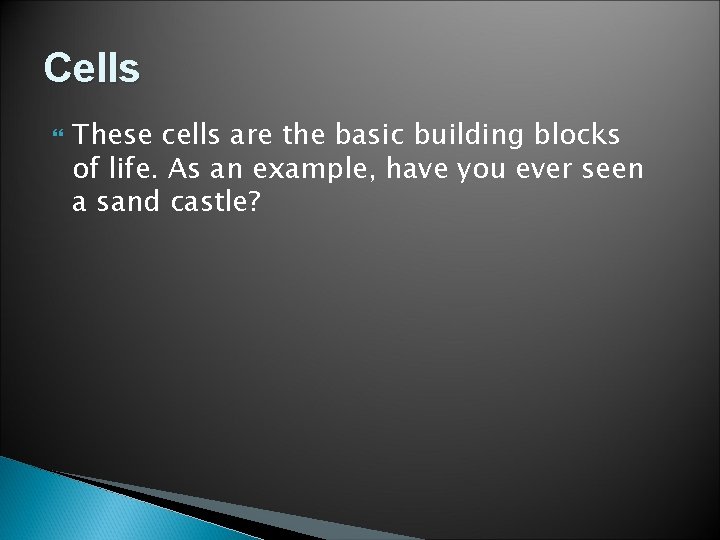 Cells

These cells are the basic building blocks of life. As an example, have you ever seen a sand castle?